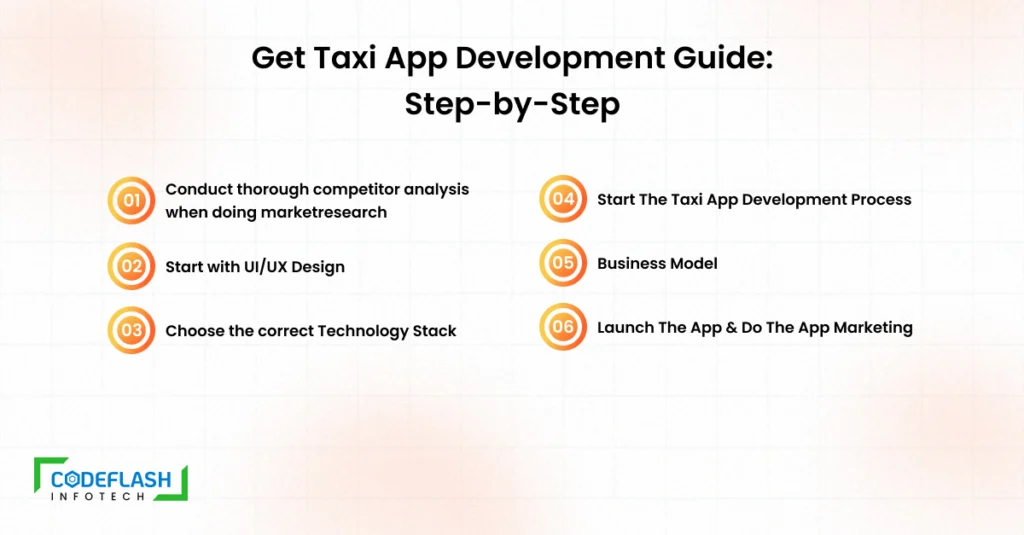 Get Taxi App Development Guide: Step-by-Step

01 Conduct thorough competitor analysis when doing marketresearch

02 Start with UI/UX Design

03 Choose the correct Technology Stack

04 Start The Taxi App Development Process

05 Business Model

06 Launch The App & Do The App Marketing

CODEFLASH INFOTECH